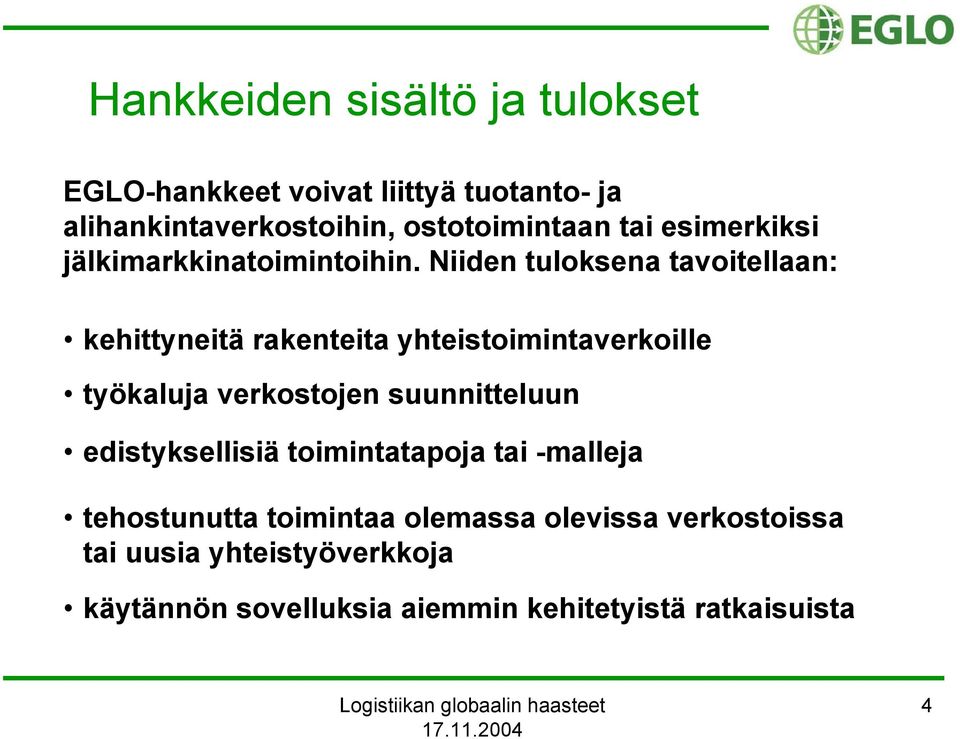 EGLO

Hankkeiden sisältö ja tulokset

EGLO-hankkeet voivat liittyä tuotanto- ja alihankintaverkostoihin, ostotoimintaan tai esimerkiksi jälkimarkkinatoimintoihin. Niiden tuloksena tavoitellaan:

• kehittyneitä rakenteita yhteistoimintaverkoille

• työkaluja verkostojen suunnitteluun

• edistyksellisiä toimintatapoja tai -malleja

• tehostunutta toimintaa olemassa olevissa verkostoissa tai uusia yhteistyöverkkoja

• käytännön sovelluksia aiemmin kehitetyistä ratkaisuista

Logistiikan globaalin haasteet
17.11.2004

4